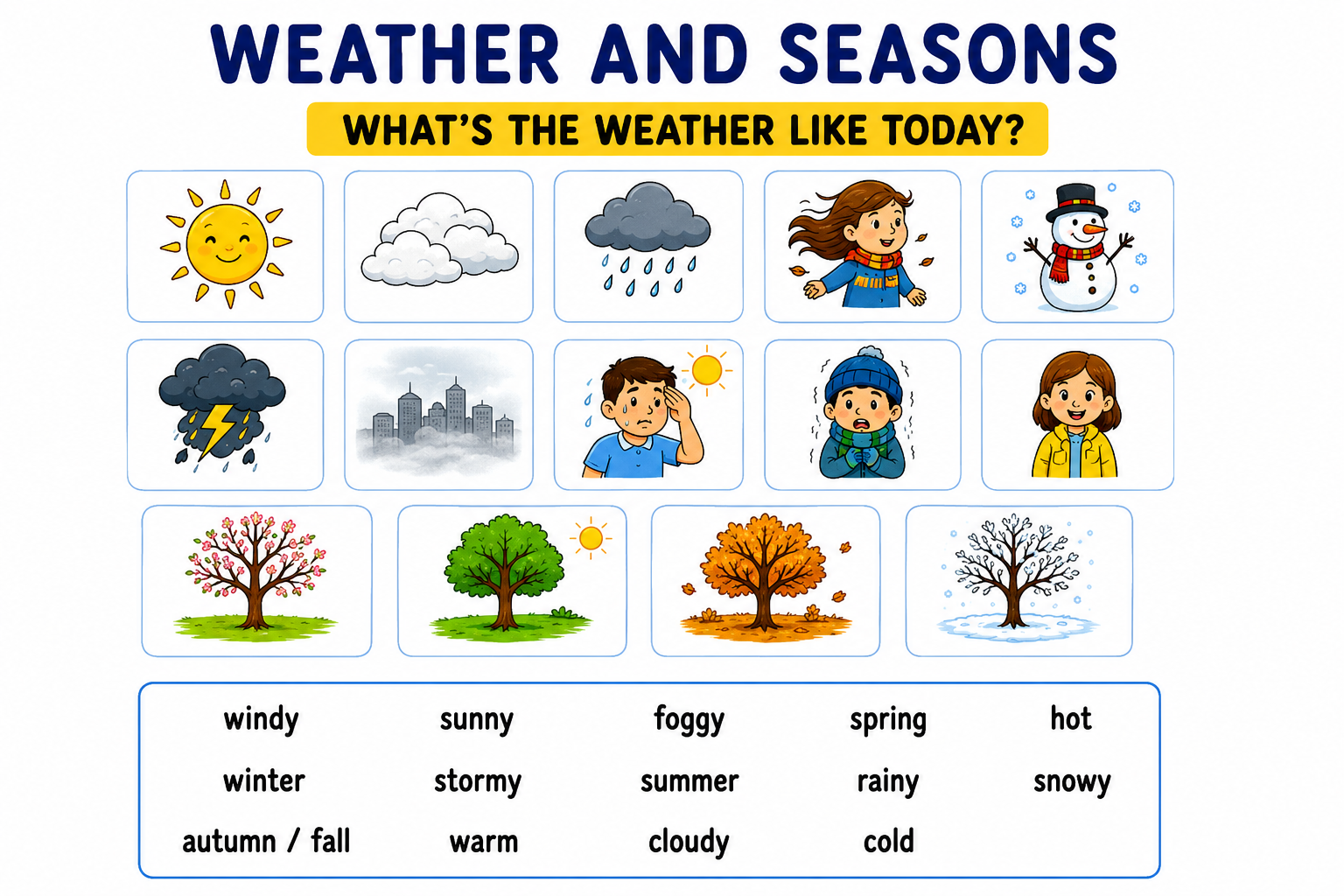 WEATHER AND SEASONS

WHAT'S THE WEATHER LIKE TODAY?

windy sunny foggy spring hot
winter stormy summer rainy snowy
autumn / fall warm cloudy cold